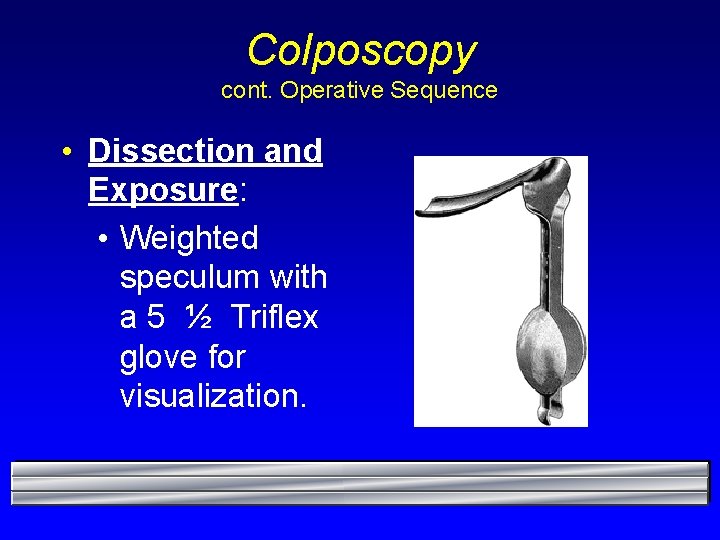 Colposcopy
cont. Operative Sequence

• Dissection and Exposure:

• Weighted speculum with a 5 ½ Triflex glove for visualization.